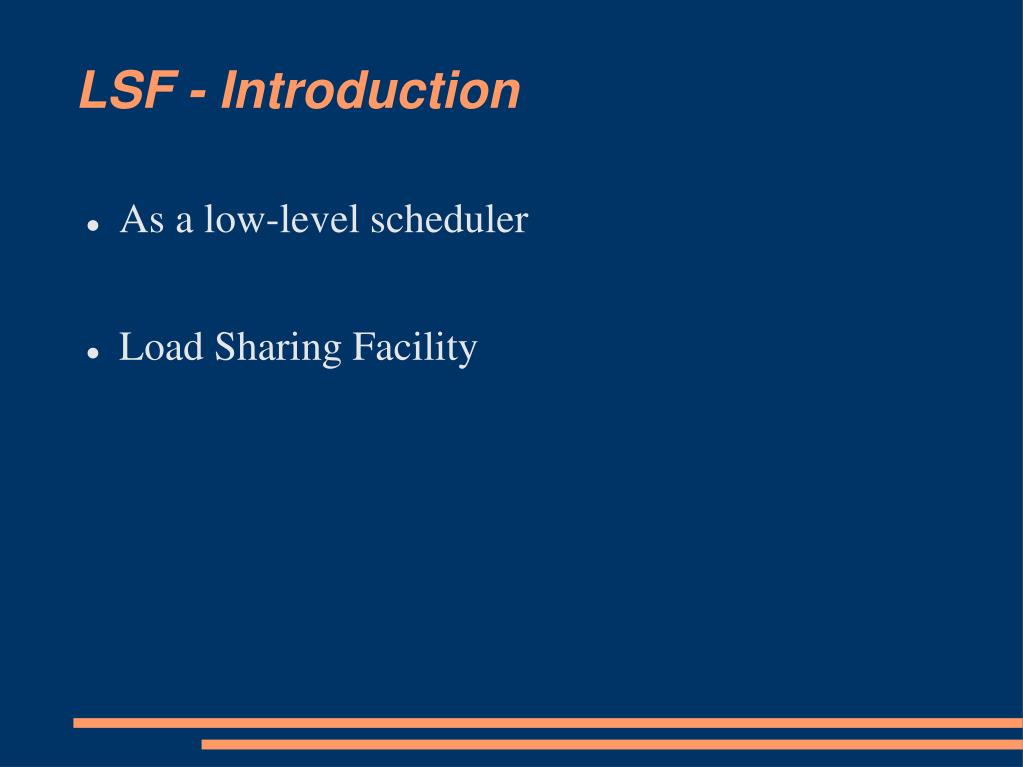 LSF - Introduction

- As a low-level scheduler

- Load Sharing Facility